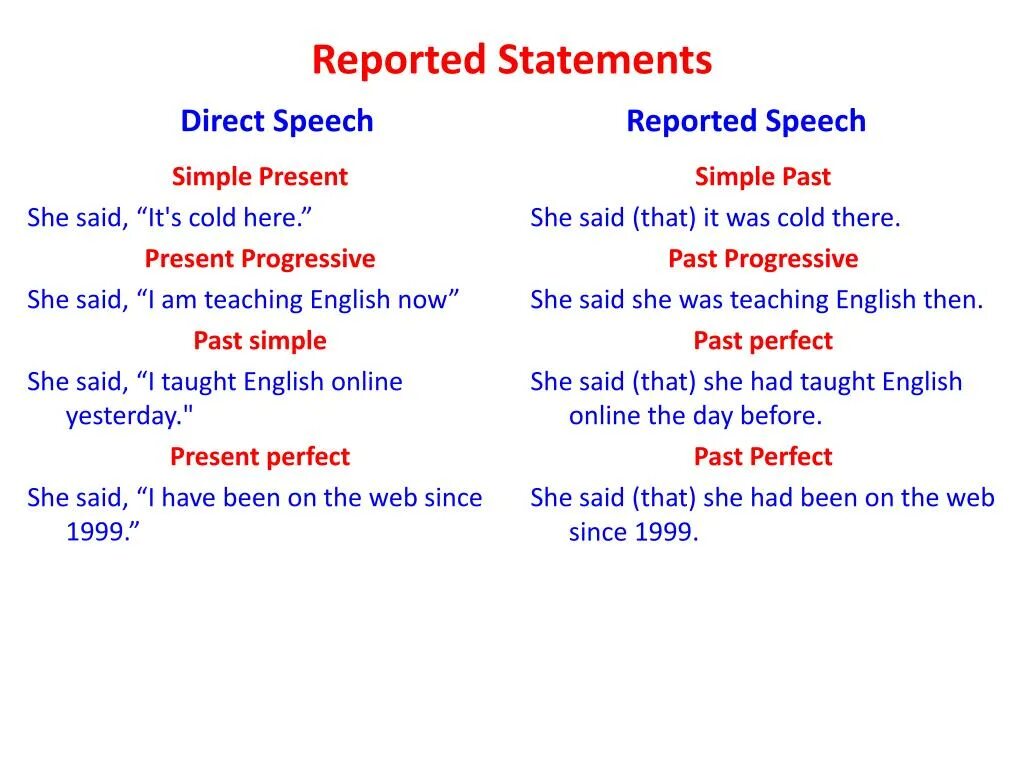 Reported Statements

Direct Speech

Simple Present

She said, “It's cold here.”

Present Progressive

She said, “I am teaching English now”

Past simple

She said, “I taught English online yesterday."

Present perfect

She said, “I have been on the web since 1999.”

Reported Speech

Simple Past

She said (that) it was cold there.

Past Progressive

She said she was teaching English then.

Past perfect

She said (that) she had taught English online the day before.

Past Perfect

She said (that) she had been on the web since 1999.